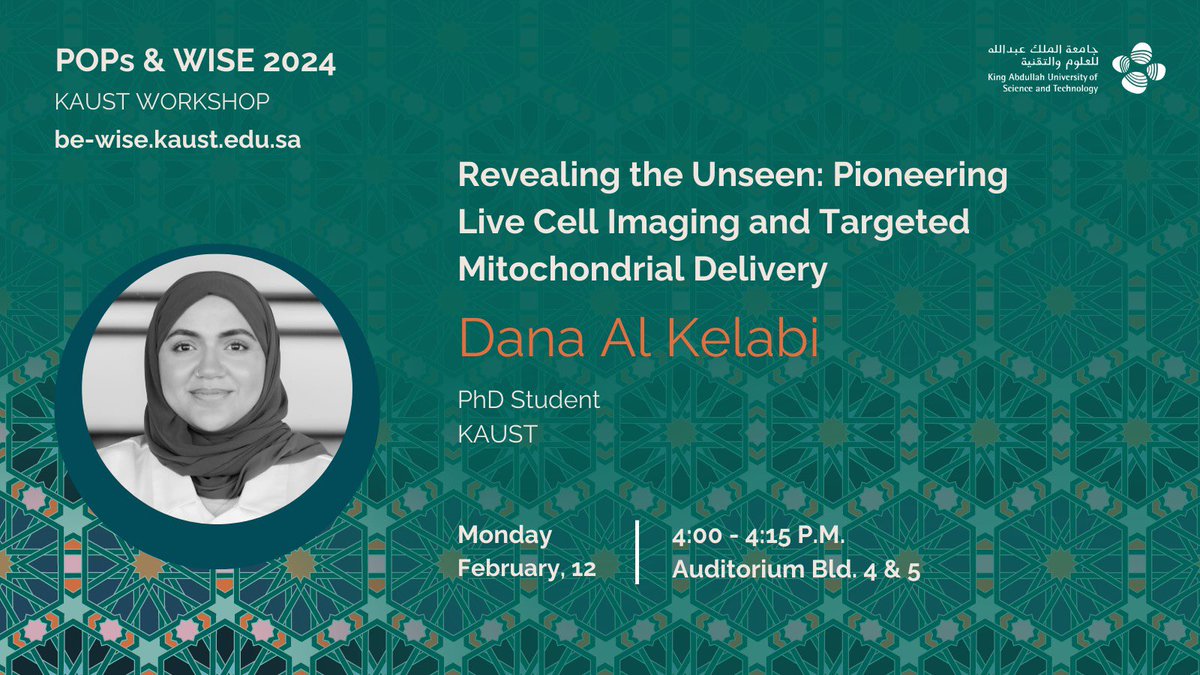 POPs & WISE 2024
KAUST WORKSHOP
be-wise.kaust.edu.sa

جامعة الملك عبدالله للعلوم والتقنية
King Abdullah University of Science and Technology

Revealing the Unseen: Pioneering Live Cell Imaging and Targeted Mitochondrial Delivery

Dana Al Kelabi

PhD Student
KAUST

Monday
February, 12

4:00 - 4:15 P.M.
Auditorium Bld. 4 & 5